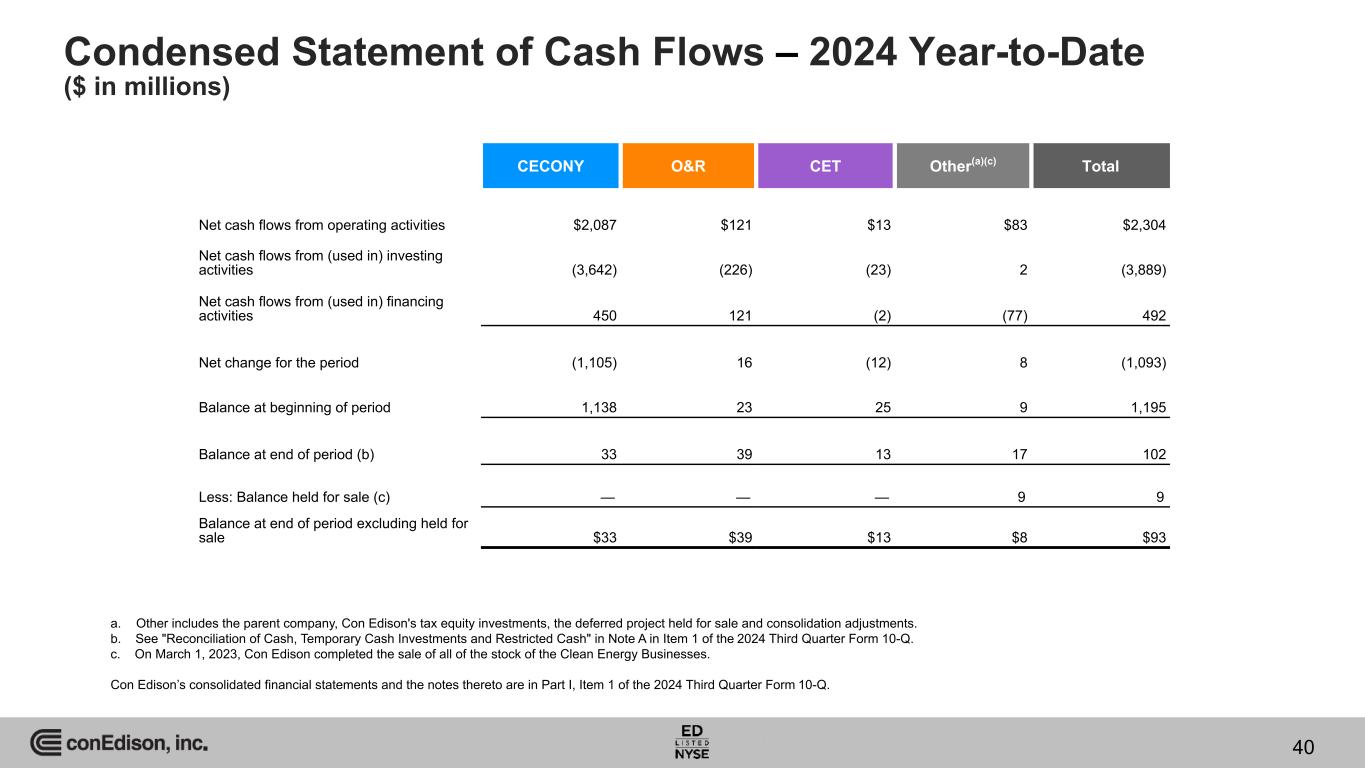 Condensed Statement of Cash Flows – 2024 Year-to-Date
($ in millions)

| | CECONY | O&R | CET | Other$^{(a)(c)}$ | Total |
|---|---|---|---|---|---|
| Net cash flows from operating activities | $2,087 | $121 | $13 | $83 | $2,304 |
| Net cash flows from (used in) investing activities | (3,642) | (226) | (23) | 2 | (3,889) |
| Net cash flows from (used in) financing activities | 450 | 121 | (2) | (77) | 492 |
| Net change for the period | (1,105) | 16 | (12) | 8 | (1,093) |
| Balance at beginning of period | 1,138 | 23 | 25 | 9 | 1,195 |
| Balance at end of period (b) | 33 | 39 | 13 | 17 | 102 |
| Less: Balance held for sale (c) | — | — | — | 9 | 9 |
| Balance at end of period excluding held for sale | $33 | $39 | $13 | $8 | $93 |

a. Other includes the parent company, Con Edison's tax equity investments, the deferred project held for sale and consolidation adjustments.
b. See "Reconciliation of Cash, Temporary Cash Investments and Restricted Cash" in Note A in Item 1 of the 2024 Third Quarter Form 10-Q.
c. On March 1, 2023, Con Edison completed the sale of all of the stock of the Clean Energy Businesses.

Con Edison's consolidated financial statements and the notes thereto are in Part I, Item 1 of the 2024 Third Quarter Form 10-Q.

conEdison, inc.

ED LISTED NYSE

40